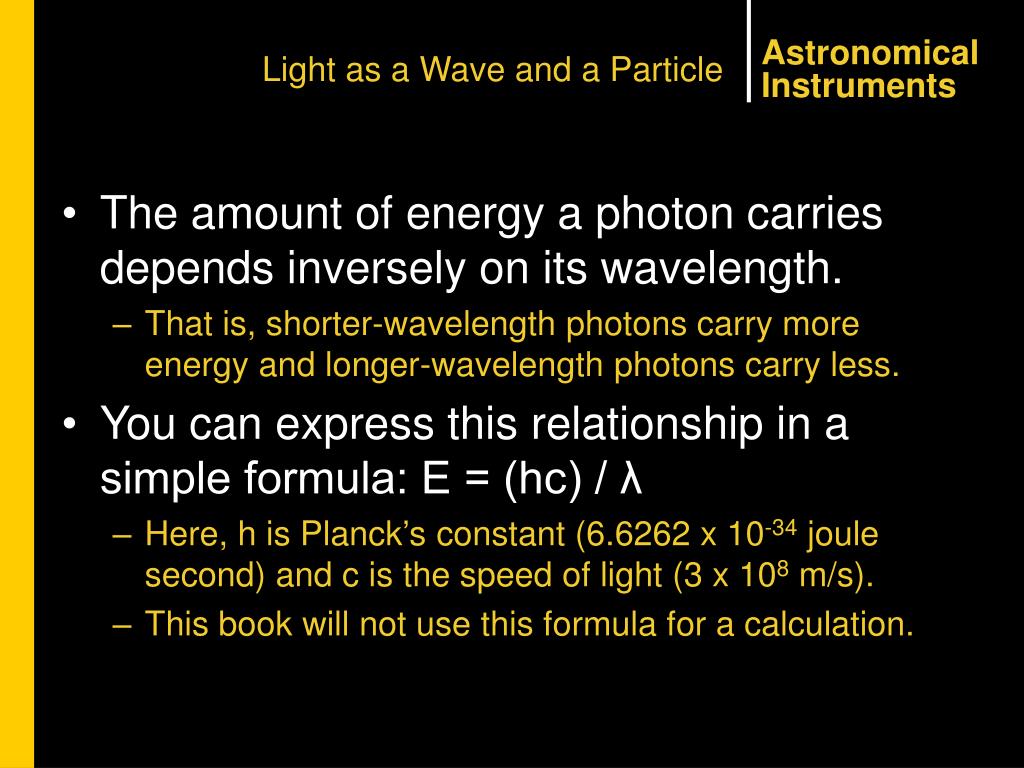 Light as a Wave and a Particle

Astronomical Instruments

• The amount of energy a photon carries depends inversely on its wavelength.
– That is, shorter-wavelength photons carry more energy and longer-wavelength photons carry less.
• You can express this relationship in a simple formula: $E = (hc) / \lambda$
– Here, h is Planck's constant ($6.6262 \times 10^{-34}$ joule second) and c is the speed of light ($3 \times 10^{8}$ m/s).
– This book will not use this formula for a calculation.